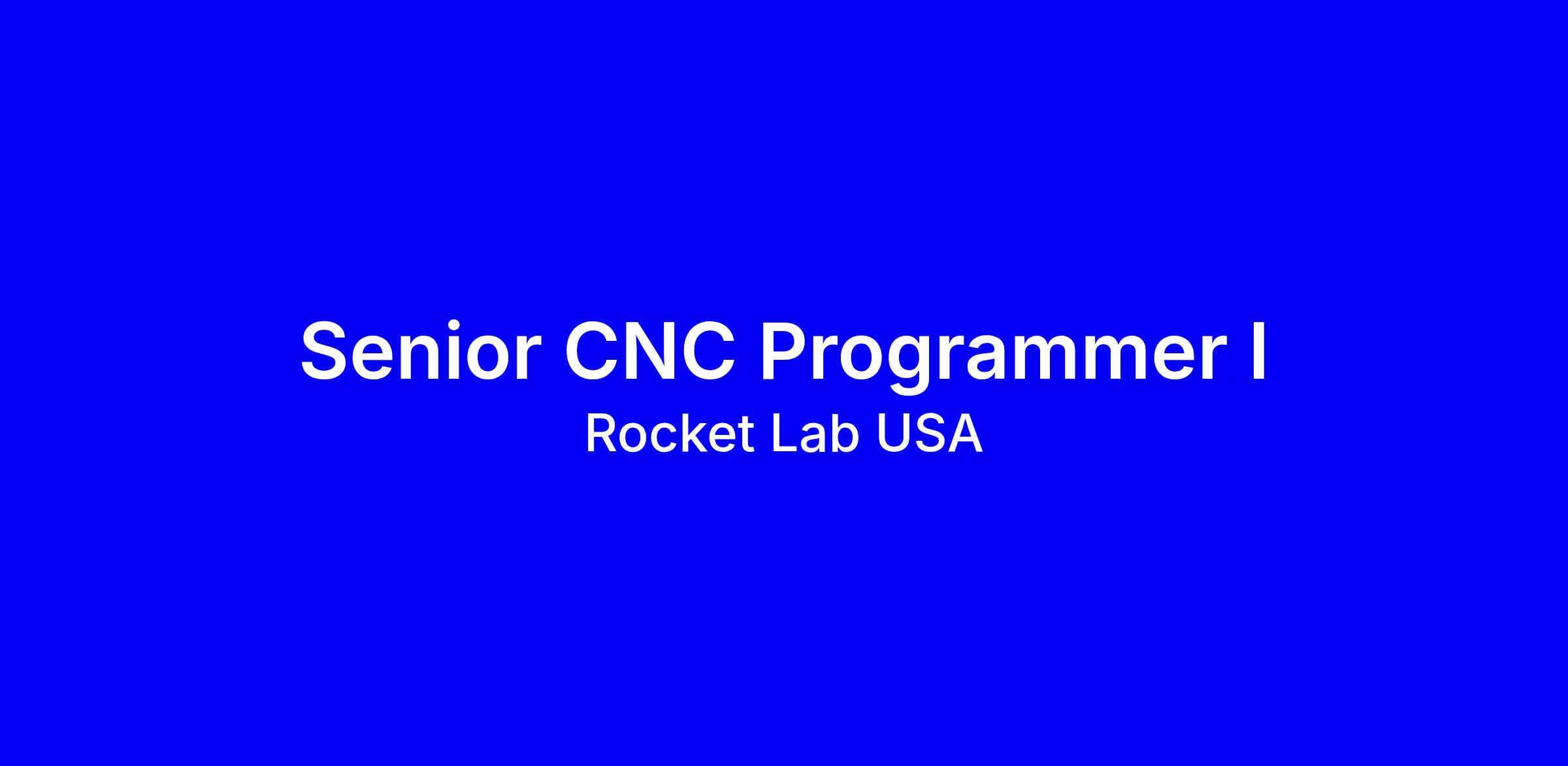 Senior CNC Programmer I
Rocket Lab USA